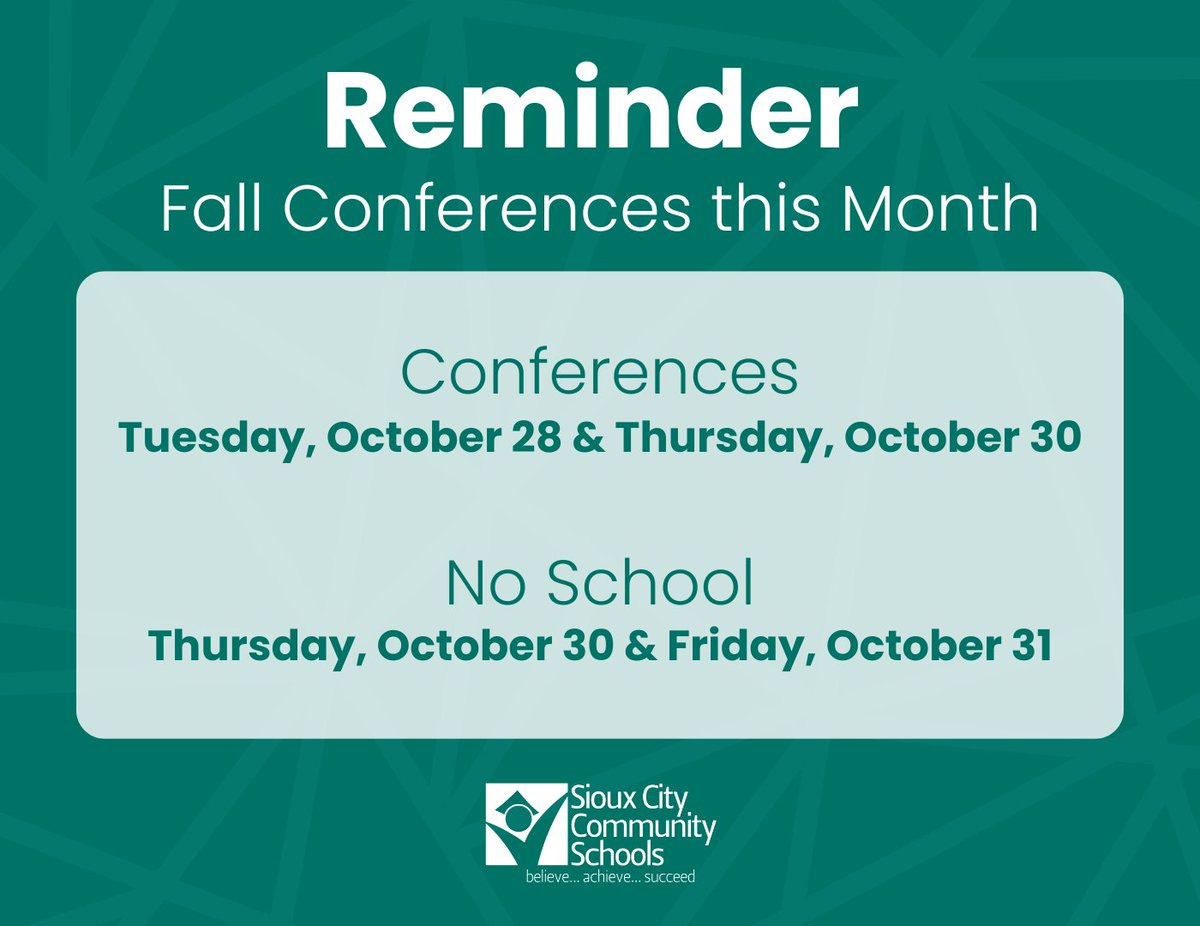 Reminder
Fall Conferences this Month

Conferences
Tuesday, October 28 & Thursday, October 30

No School
Thursday, October 30 & Friday, October 31

Sioux City Community Schools
believe... achieve... succeed